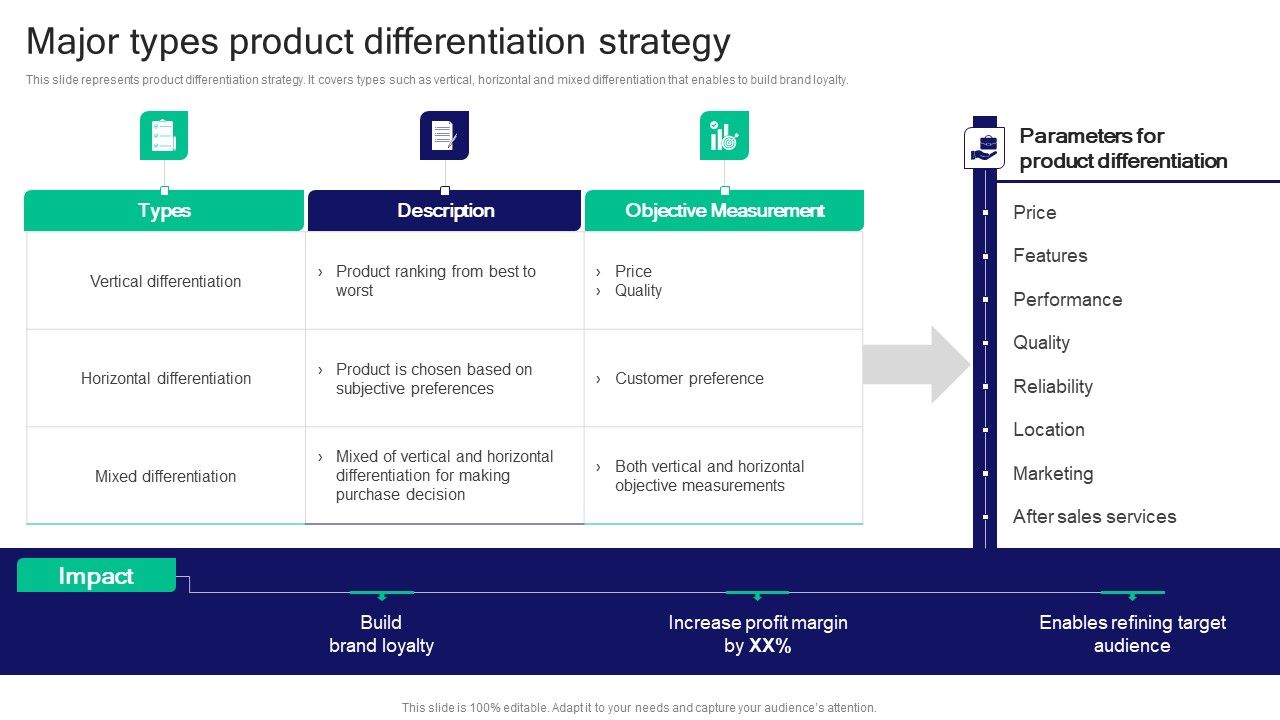 Major types product differentiation strategy

This slide represents product differentiation strategy. It covers types such as vertical, horizontal and mixed differentiation that enables to build brand loyalty.

| Types | Description | Objective Measurement |
|---|---|---|
| Vertical differentiation | › Product ranking from best to worst | › Price › Quality |
| Horizontal differentiation | › Product is chosen based on subjective preferences | › Customer preference |
| Mixed differentiation | › Mixed of vertical and horizontal differentiation for making purchase decision | › Both vertical and horizontal objective measurements |

Parameters for product differentiation

Price
Features
Performance
Quality
Reliability
Location
Marketing
After sales services

Impact

Build brand loyalty

Increase profit margin by XX%

Enables refining target audience

This slide is 100% editable. Adapt it to your needs and capture your audience's attention.